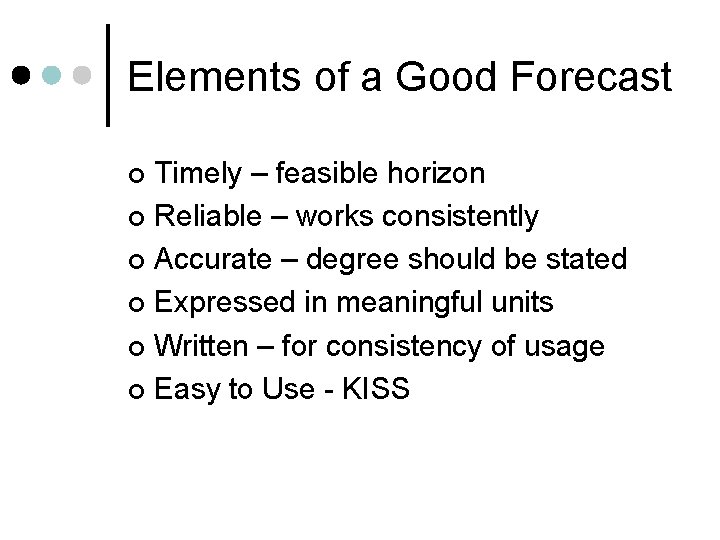 Elements of a Good Forecast

- Timely – feasible horizon
- Reliable – works consistently
- Accurate – degree should be stated
- Expressed in meaningful units
- Written – for consistency of usage
- Easy to Use - KISS